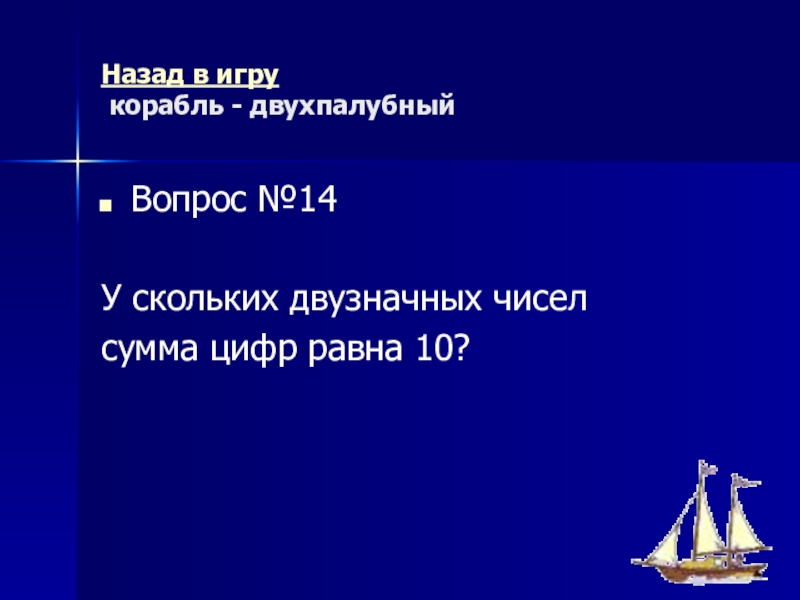 Назад в игру
корабль - двухпалубный

Вопрос №14

У скольких двузначных чисел сумма цифр равна 10?